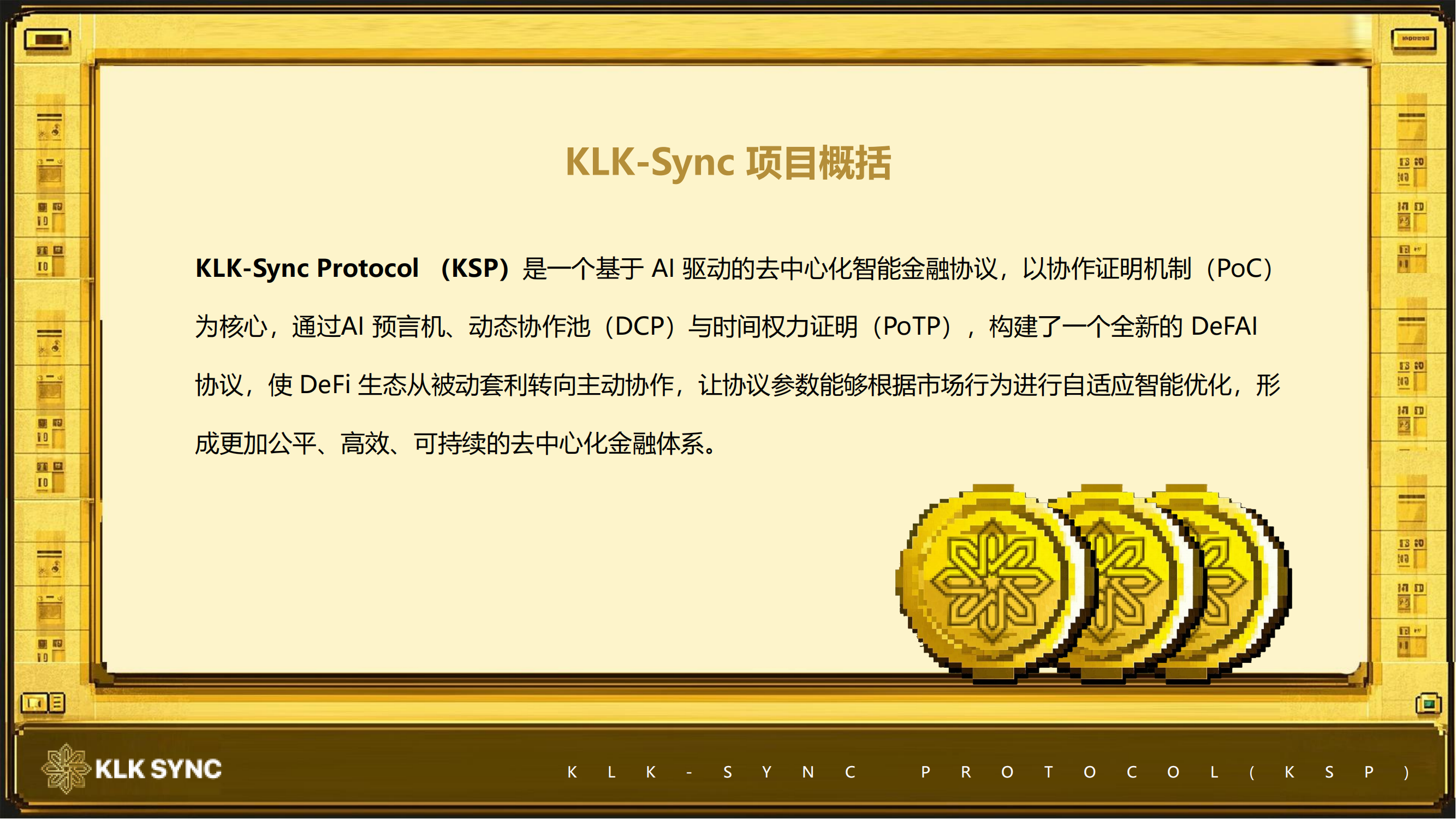 KLK-Sync 项目概括

KLK-Sync Protocol （KSP）是一个基于 AI 驱动的去中心化智能金融协议，以协作证明机制（PoC）为核心，通过AI 预言机、动态协作池（DCP）与时间权力证明（PoTP），构建了一个全新的 DeFAI 协议，使 DeFi 生态从被动套利转向主动协作，让协议参数能够根据市场行为进行自适应智能优化，形成更加公平、高效、可持续的去中心化金融体系。

KLK SYNC

KLK-SYNC PROTOCOL(KSP)